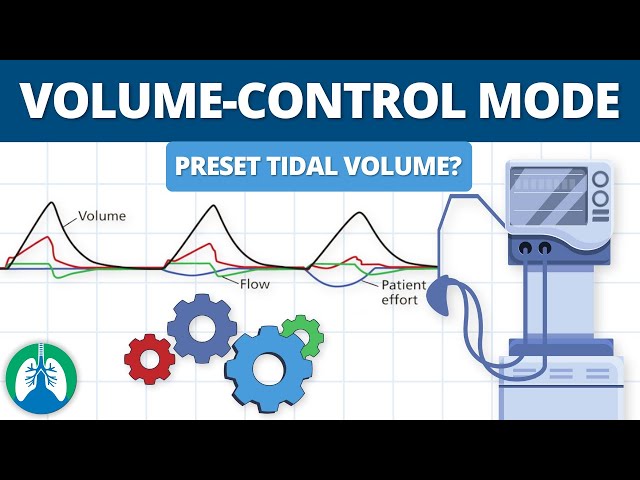 VOLUME-CONTROL MODE

PRESET TIDAL VOLUME?

Volume

Flow

Patient effort